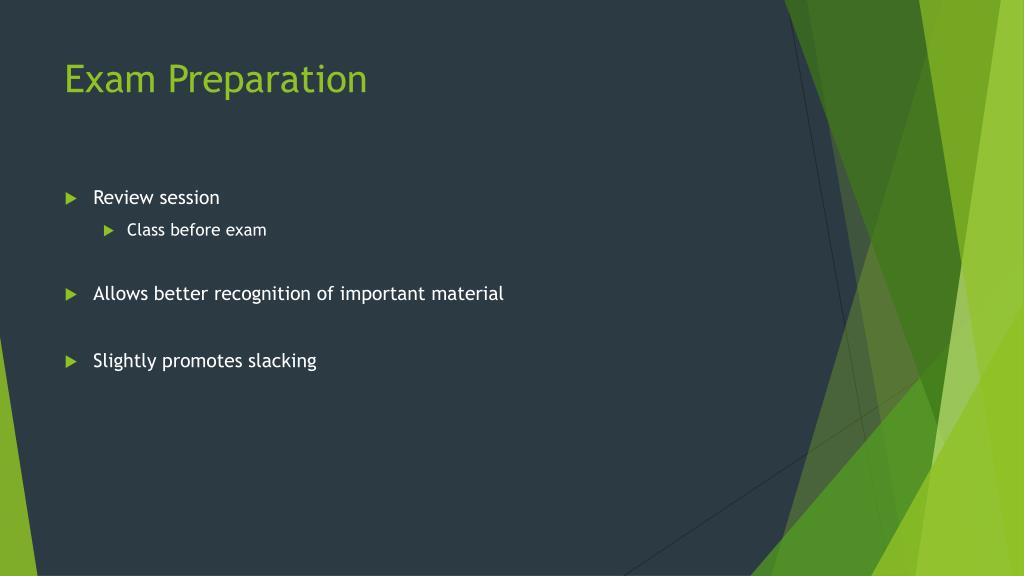 Exam Preparation

Review session

Class before exam

Allows better recognition of important material

Slightly promotes slacking